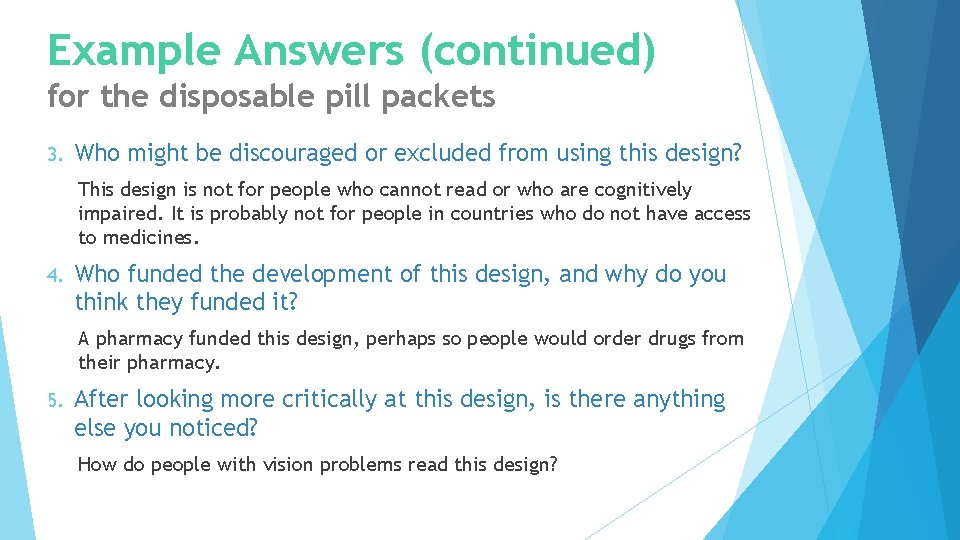 Example Answers (continued)
for the disposable pill packets

3. Who might be discouraged or excluded from using this design?

This design is not for people who cannot read or who are cognitively impaired. It is probably not for people in countries who do not have access to medicines.

4. Who funded the development of this design, and why do you think they funded it?

A pharmacy funded this design, perhaps so people would order drugs from their pharmacy.

5. After looking more critically at this design, is there anything else you noticed?

How do people with vision problems read this design?